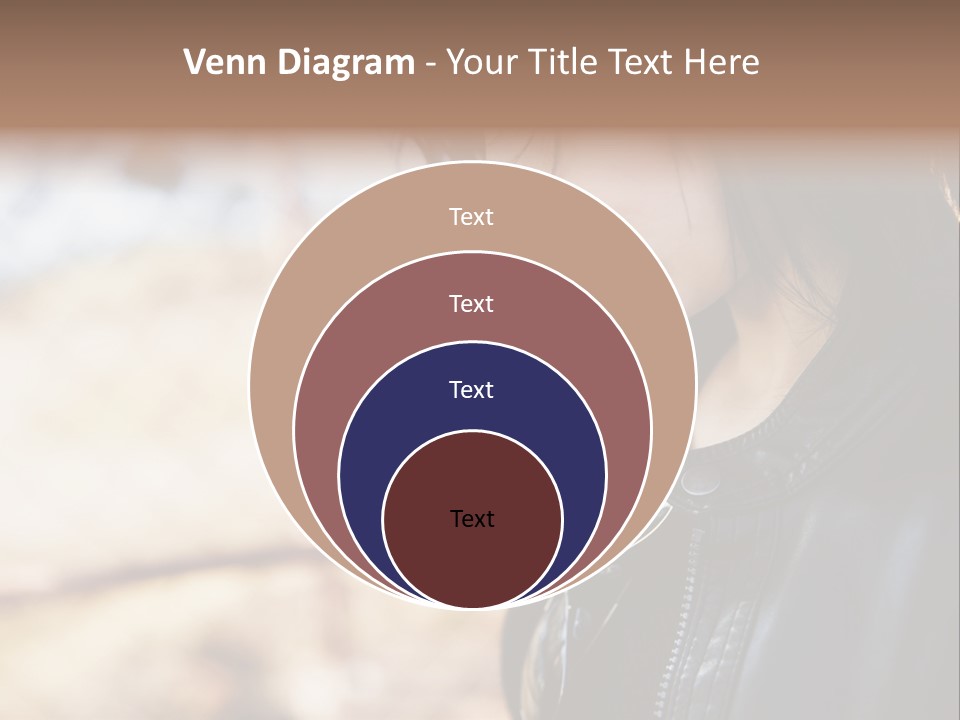 Venn Diagram - Your Title Text Here

Text

Text

Text

Text